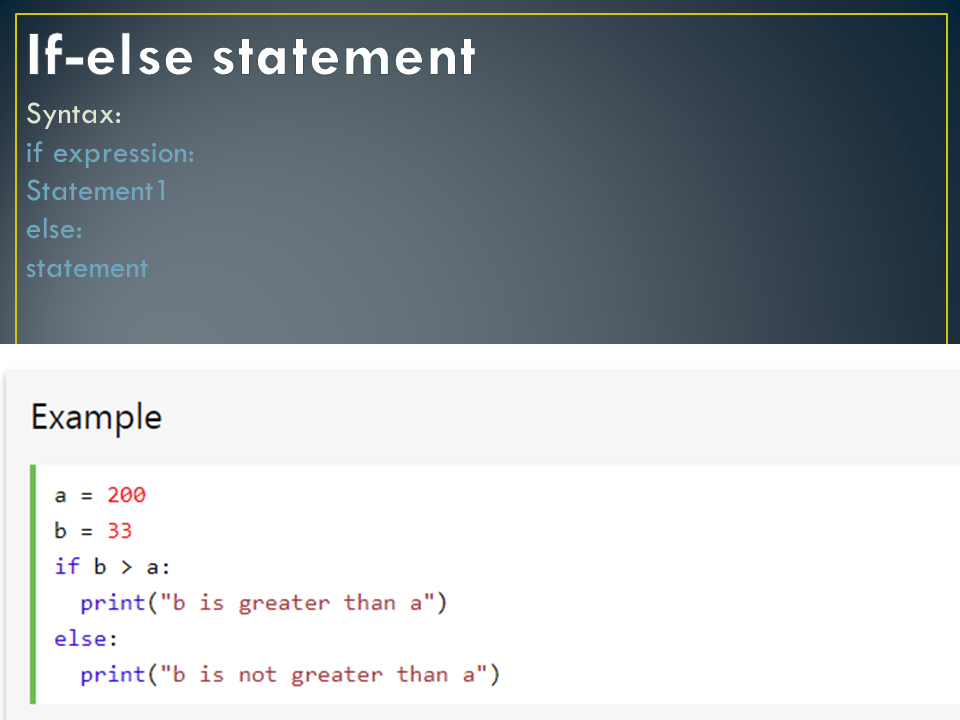 If-else statement

Syntax:
if expression:
Statement1
else:
statement

Example

a = 200
b = 33
if b > a:
  print("b is greater than a")
else:
  print("b is not greater than a")